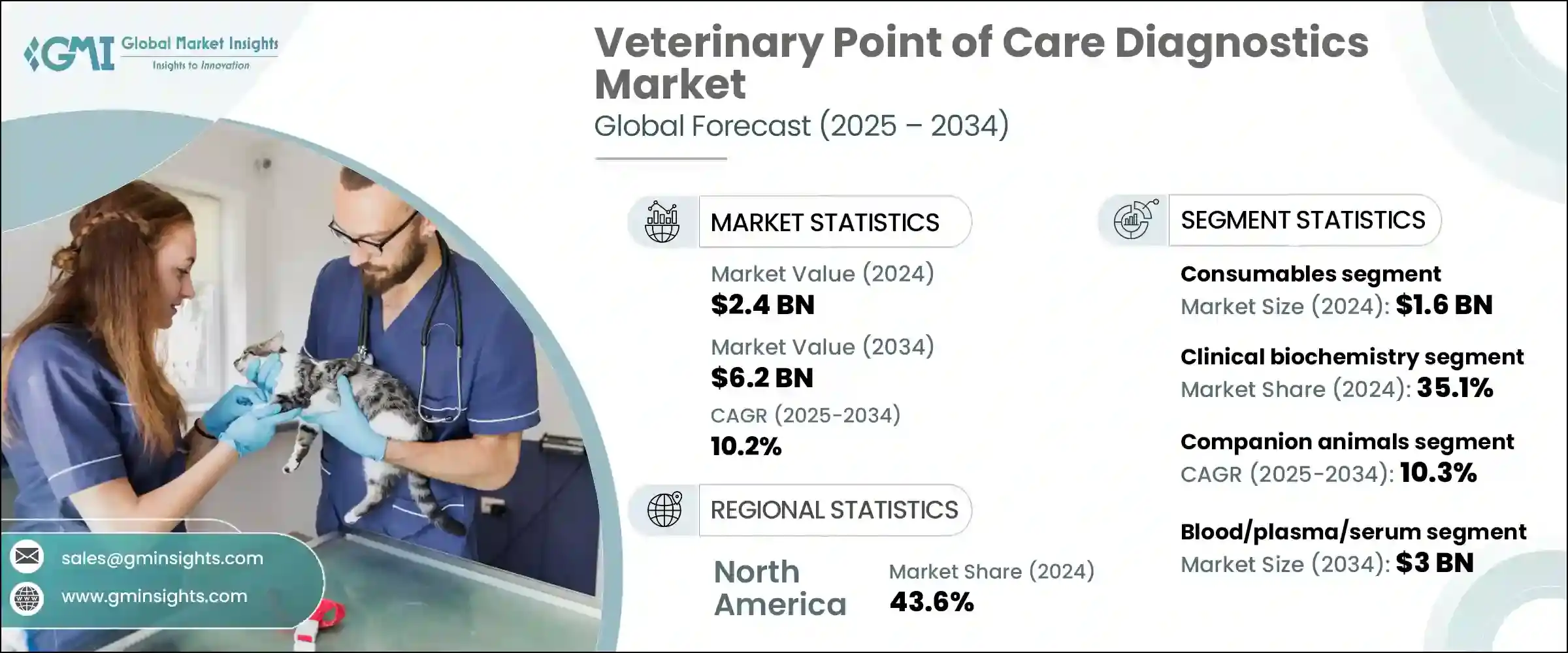 GMI Global Market Insights
Insights to Innovation

Veterinary Point of Care Diagnostics Market
Global Forecast (2025 – 2034)

MARKET STATISTICS

Market Value (2024)
$2.4 BN

Market Value (2034)
$6.2 BN

CAGR (2025-2034)
10.2%

REGIONAL STATISTICS

North America
Market Share (2024)
43.6%

SEGMENT STATISTICS

Consumables segment
Market Size (2024): $1.6 BN

Clinical biochemistry segment
Market Share (2024): 35.1%

Companion animals segment
CAGR (2025-2034): 10.3%

Blood/plasma/serum segment
Market Size (2034): $3 BN

sales@gminsights.com
www.gminsights.com